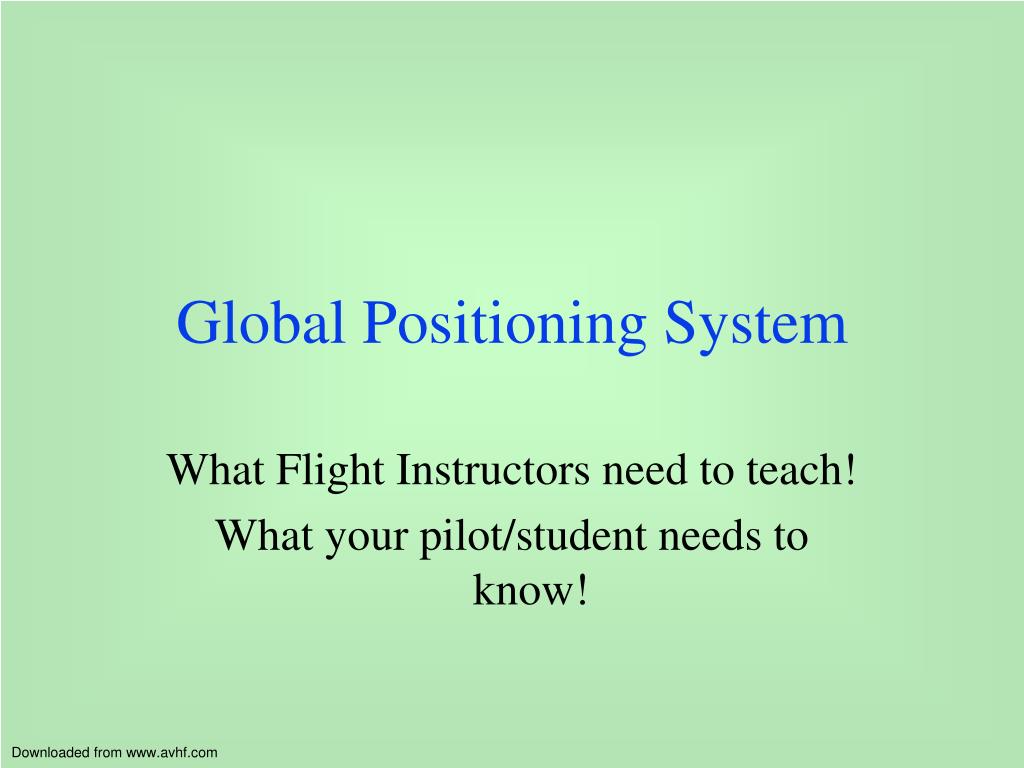 Global Positioning System

What Flight Instructors need to teach!

What your pilot/student needs to know!

Downloaded from www.avhf.com